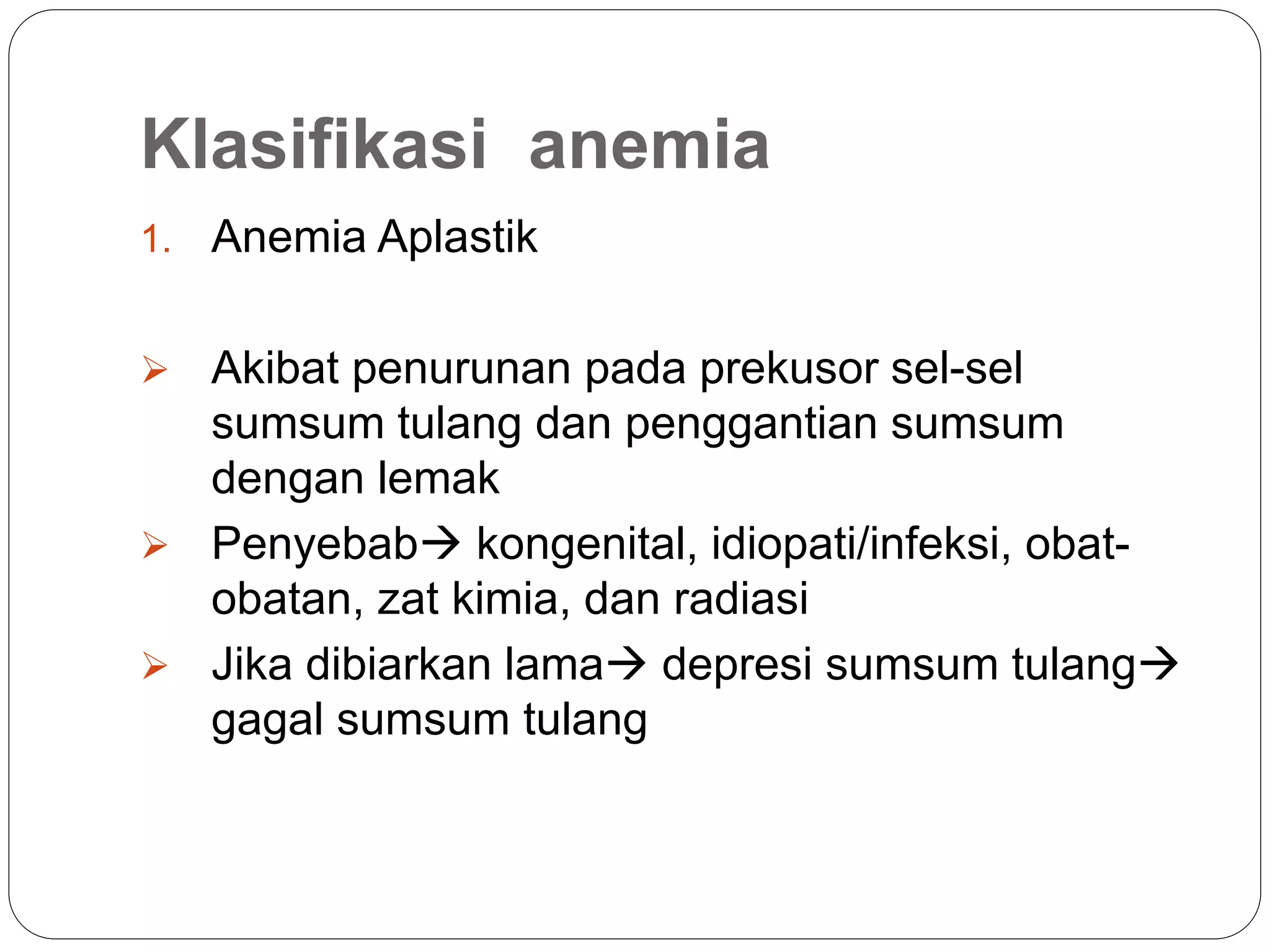 Klasifikasi anemia

1. Anemia Aplastik

➢ Akibat penurunan pada prekusor sel-sel sumsum tulang dan penggantian sumsum dengan lemak
➢ Penyebab→ kongenital, idiopati/infeksi, obat-obatan, zat kimia, dan radiasi
➢ Jika dibiarkan lama→ depresi sumsum tulang→ gagal sumsum tulang